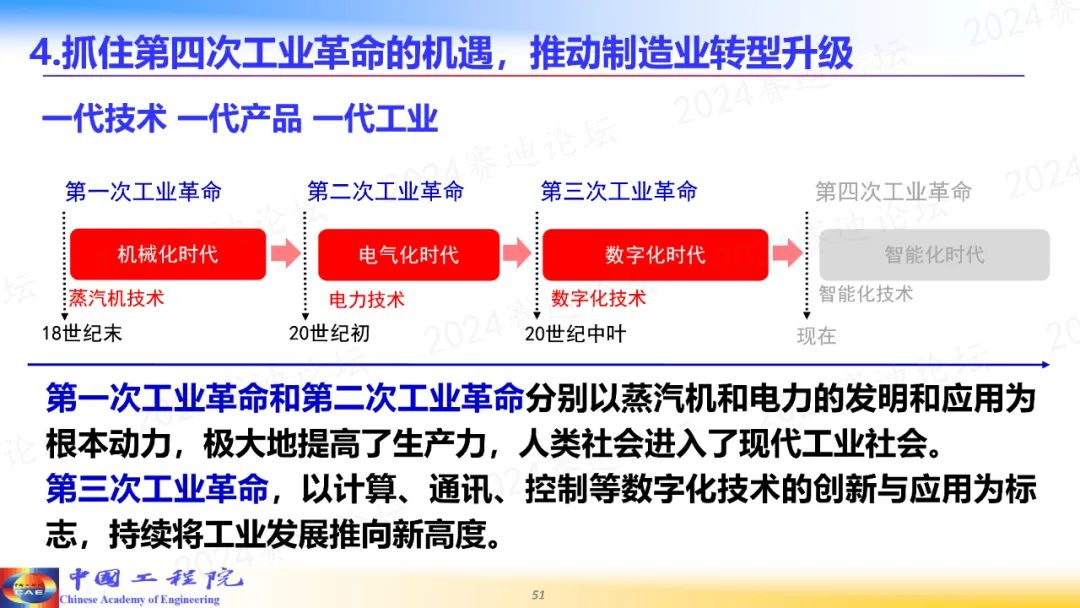 4.抓住第四次工业革命的机遇，推动制造业转型升级

一代技术 一代产品 一代工业

第一次工业革命
机械化时代
蒸汽机技术
18世纪末

第二次工业革命
电气化时代
电力技术
20世纪初

第三次工业革命
数字化时代
数字化技术
20世纪中叶

第四次工业革命
智能化时代
智能化技术
现在

第一次工业革命和第二次工业革命分别以蒸汽机和电力的发明和应用为根本动力，极大地提高了生产力，人类社会进入了现代工业社会。

第三次工业革命，以计算、通讯、控制等数字化技术的创新与应用为标志，持续将工业发展推向新高度。

CAE 中国工程院
Chinese Academy of Engineering

51

2024赛迪论坛